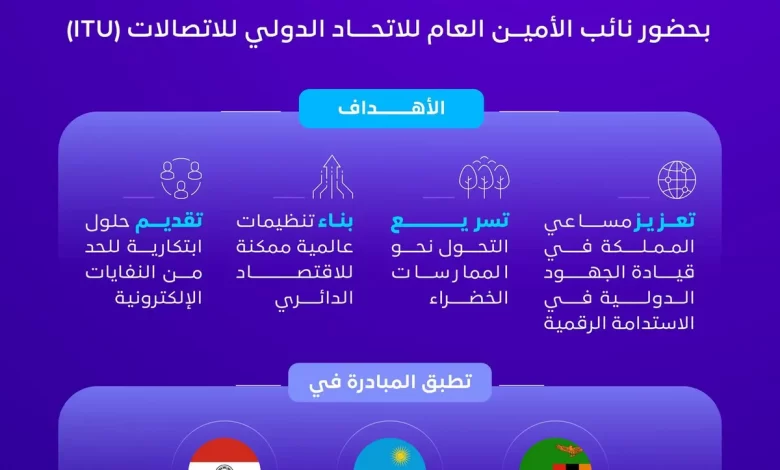 بحضور نائب الأمين العام للاتحاد الدولي للاتصالات (ITU)

الأهداف

تعزيز مساعي المملكة في قيادة الجهود الدولية في الاستدامة الرقمية

تسريع التحول نحو الممارسات الخضراء

بناء تنظيمات عالمية ممكنة للاقتصاد الدائري

تقديم حلول ابتكارية للحد من النفايات الإلكترونية

تطبق المبادرة في